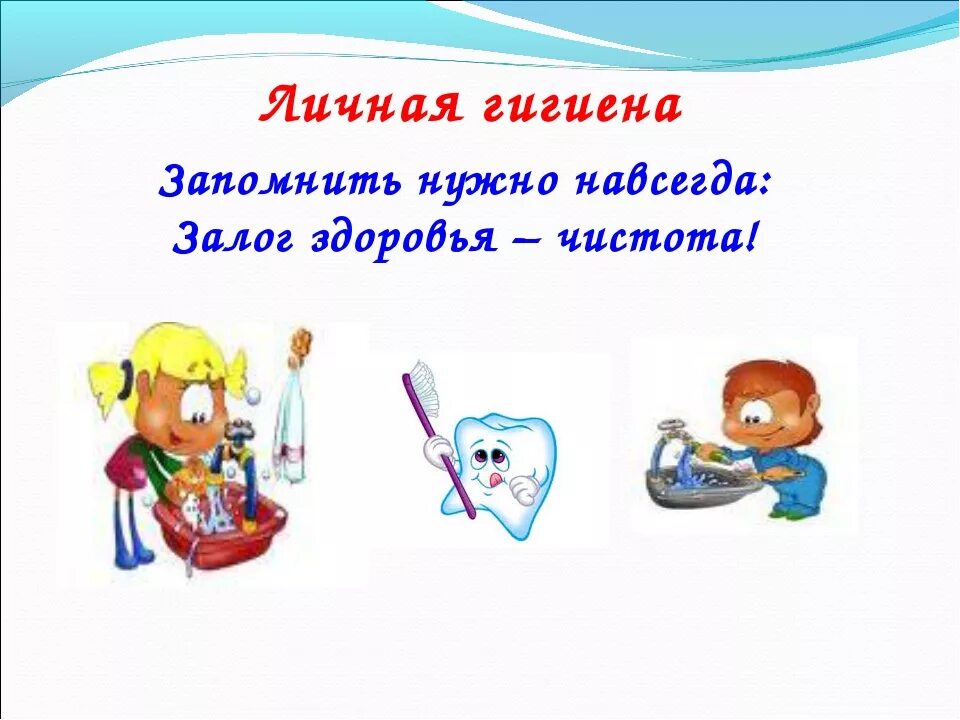 Личная гигиена

Запомнить нужно навсегда:
Залог здоровья – чистота!